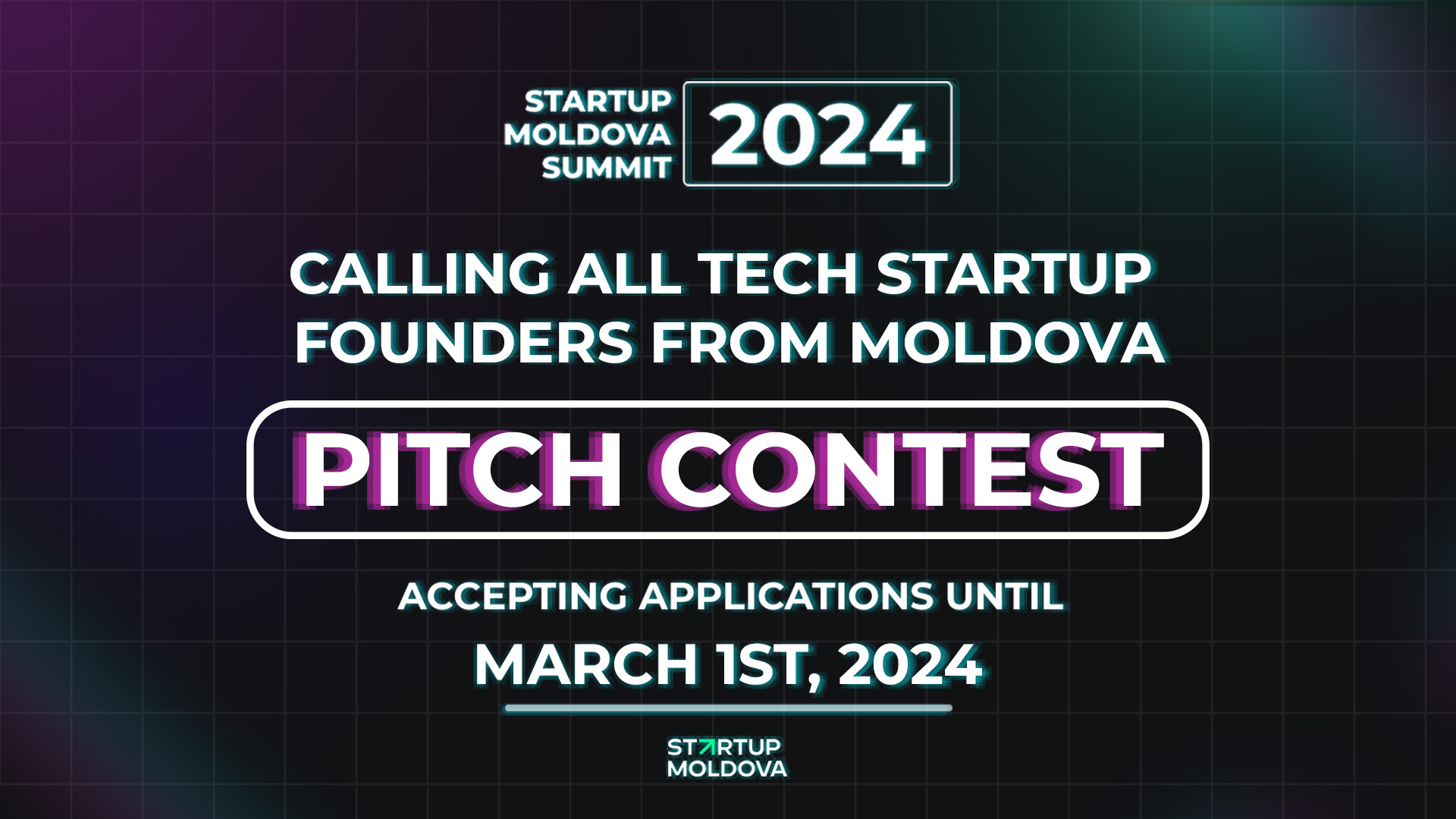 STARTUP MOLDOVA SUMMIT 2024

CALLING ALL TECH STARTUP FOUNDERS FROM MOLDOVA

PITCH CONTEST

ACCEPTING APPLICATIONS UNTIL

MARCH 1ST, 2024

STARTUP MOLDOVA